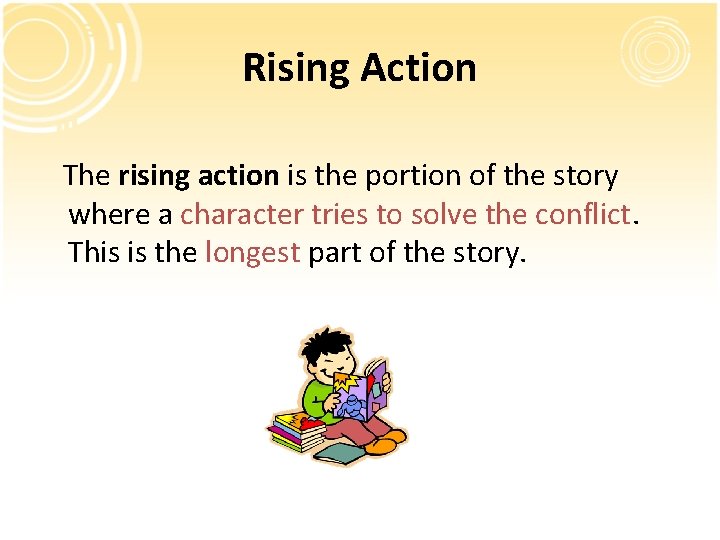 Rising Action

The rising action is the portion of the story where a character tries to solve the conflict. This is the longest part of the story.